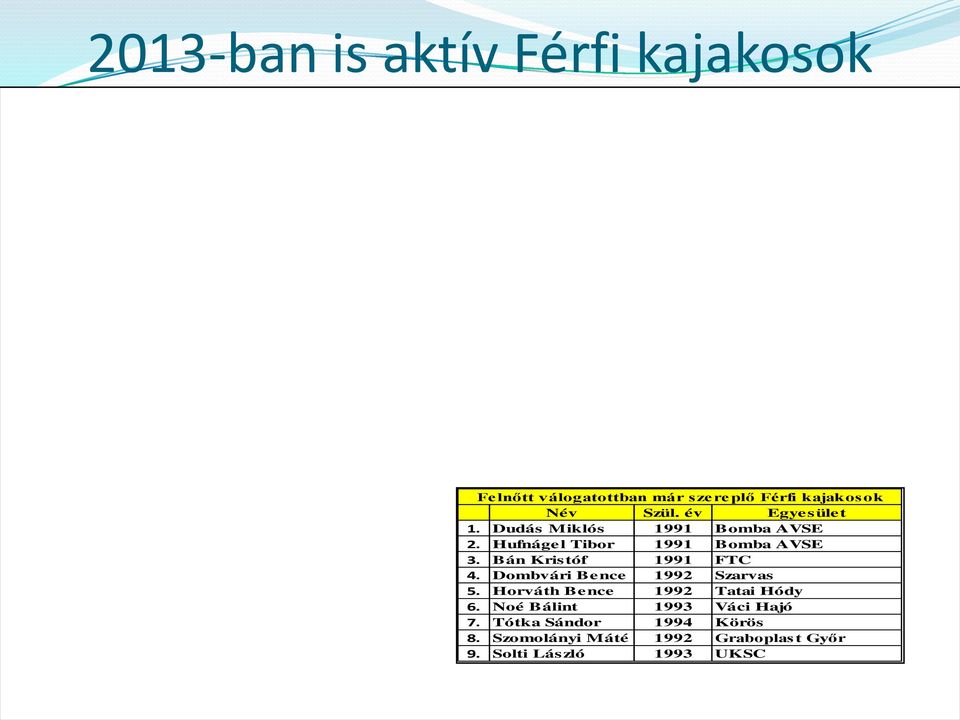 2013-ban is aktív Férfi kajakosok

Felnőtt válogatottban már szereplő Férfi kajakosok

| | Név | Szül. év | Egyesület |
|---|---|---|---|
| 1. | Dudás Miklós | 1991 | Bomba AVSE |
| 2. | Hufnágel Tibor | 1991 | Bomba AVSE |
| 3. | Bán Kristóf | 1991 | FTC |
| 4. | Dombvári Bence | 1992 | Szarvas |
| 5. | Horváth Bence | 1992 | Tatai Hódy |
| 6. | Noé Bálint | 1993 | Váci Hajó |
| 7. | Tótka Sándor | 1994 | Körös |
| 8. | Szomolányi Máté | 1992 | Graboplast Győr |
| 9. | Solti László | 1993 | UKSC |